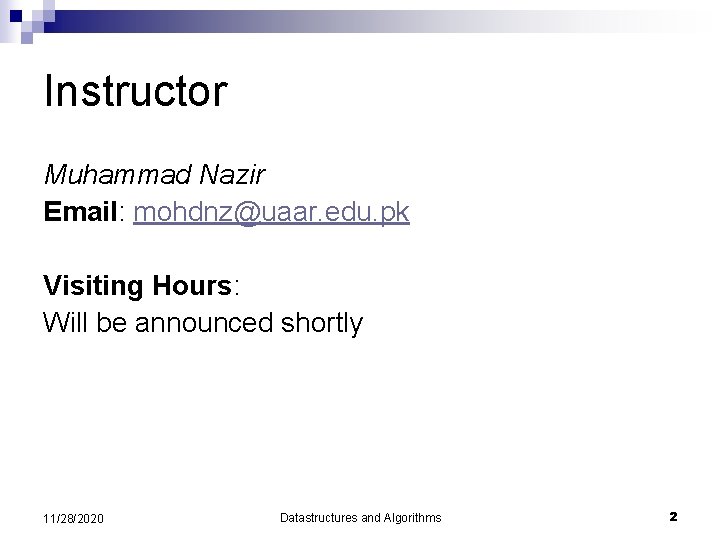 Instructor

Muhammad Nazir
Email: mohdnz@uaar.edu.pk

Visiting Hours:
Will be announced shortly

11/28/2020 Datastructures and Algorithms 2